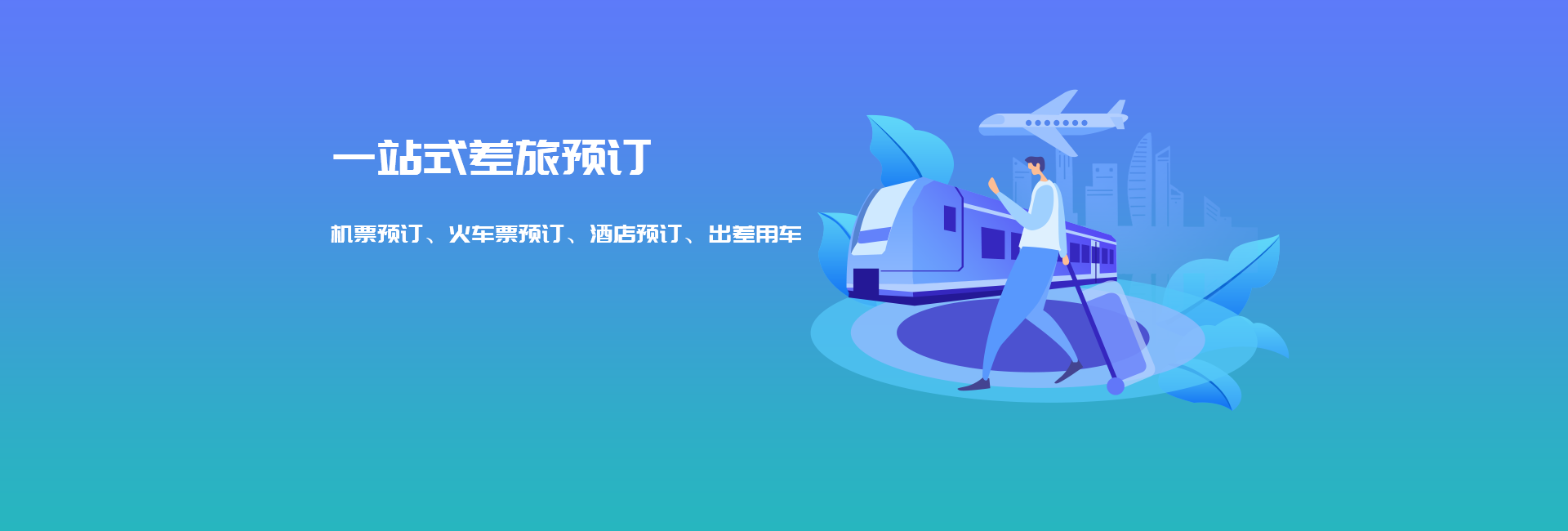 一站式差旅预订

机票预订、火车票预订、酒店预订、出差用车